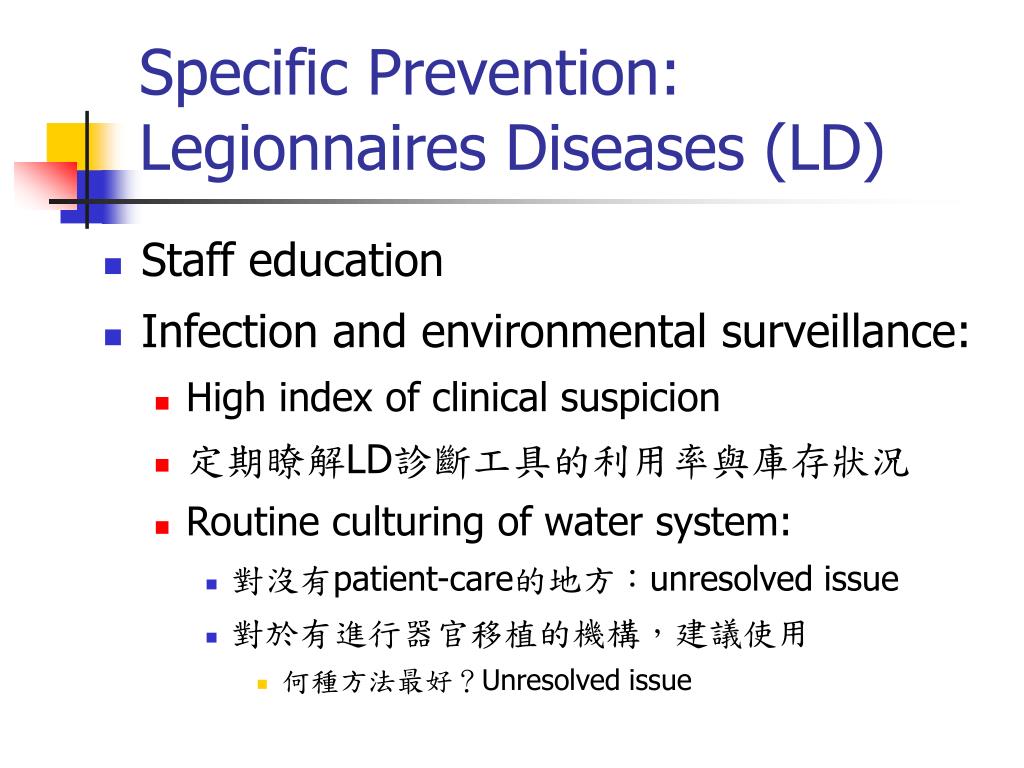 Specific Prevention: Legionnaires Diseases (LD)

Staff education

Infection and environmental surveillance:

High index of clinical suspicion

定期瞭解LD診斷工具的利用率與庫存狀況

Routine culturing of water system:

對沒有patient-care的地方：unresolved issue

對於有進行器官移植的機構，建議使用

何種方法最好？Unresolved issue